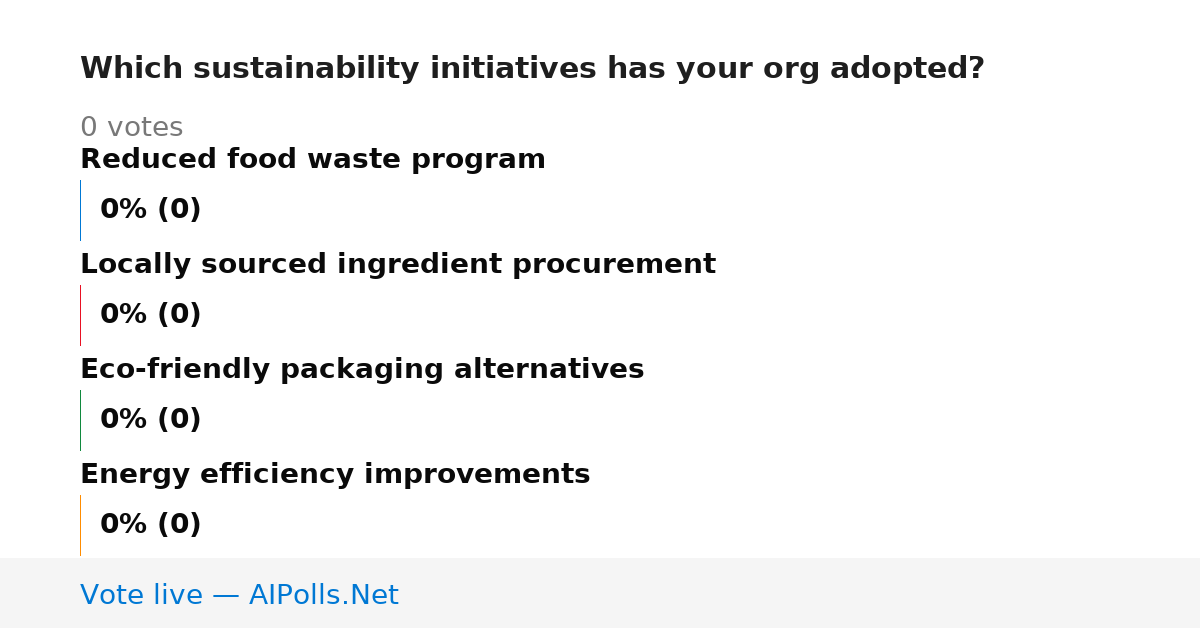 Which sustainability initiatives has your org adopted?

0 votes

Reduced food waste program

0% (0)

Locally sourced ingredient procurement

0% (0)

Eco-friendly packaging alternatives

0% (0)

Energy efficiency improvements

0% (0)

Vote live — AIPolls.Net